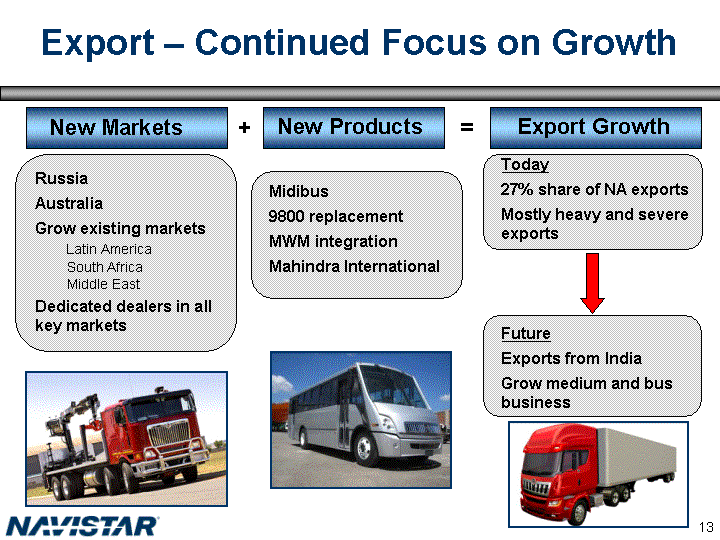 Export – Continued Focus on Growth

New Markets + New Products = Export Growth

Russia
Australia
Grow existing markets
Latin America
South Africa
Middle East
Dedicated dealers in all key markets

Midibus
9800 replacement
MWM integration
Mahindra International

Today
27% share of NA exports
Mostly heavy and severe exports

Future
Exports from India
Grow medium and bus business

NAVISTAR

13